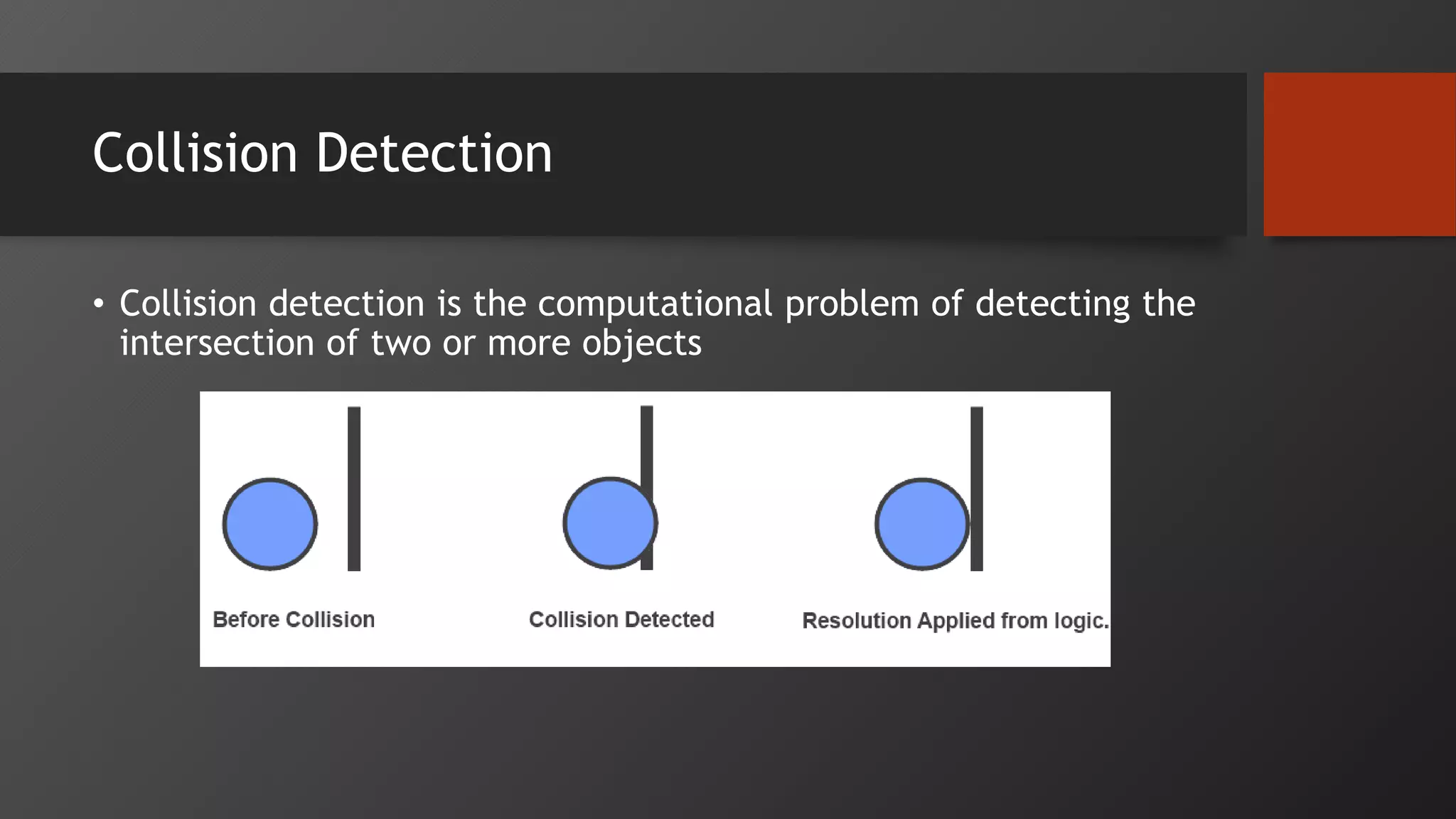 Collision Detection

• Collision detection is the computational problem of detecting the intersection of two or more objects

Before Collision

Collision Detected

Resolution Applied from logic.